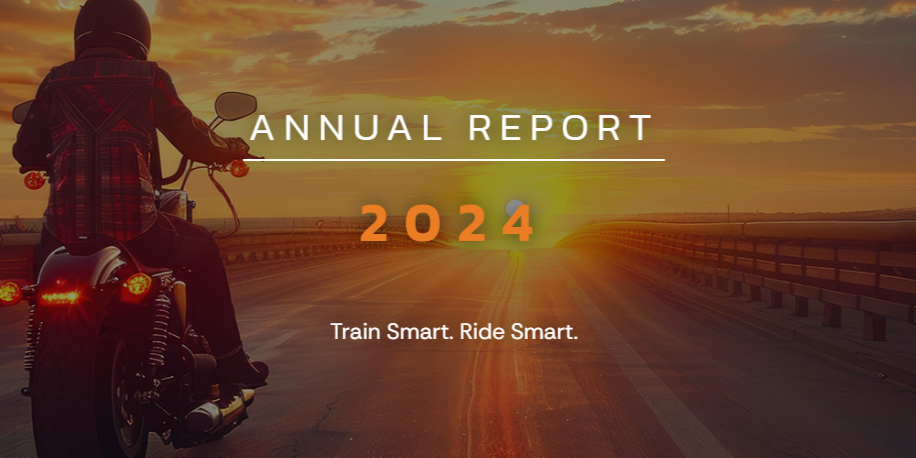 ANNUAL REPORT

2024

Train Smart. Ride Smart.